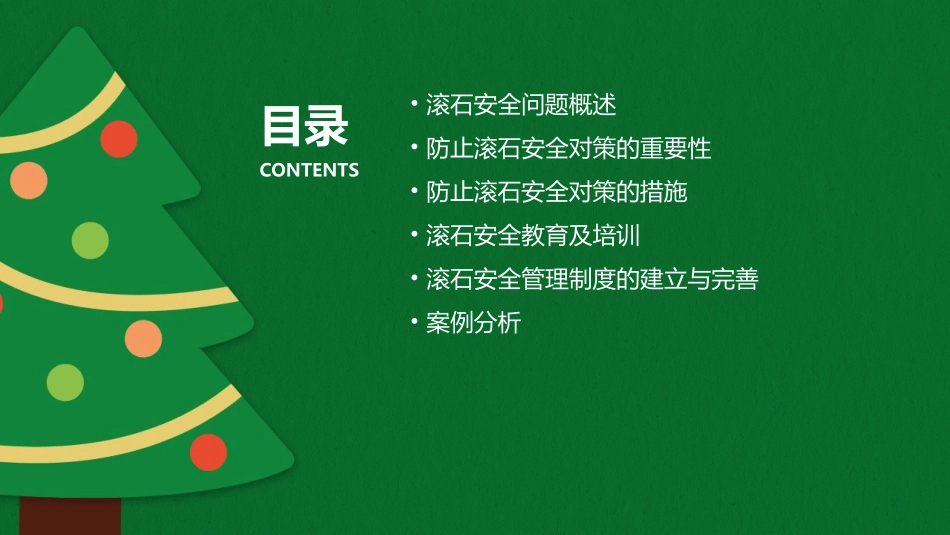 目录
CONTENTS

• 滚石安全问题概述
• 防止滚石安全对策的重要性
• 防止滚石安全对策的措施
• 滚石安全教育及培训
• 滚石安全管理制度的建立与完善
• 案例分析